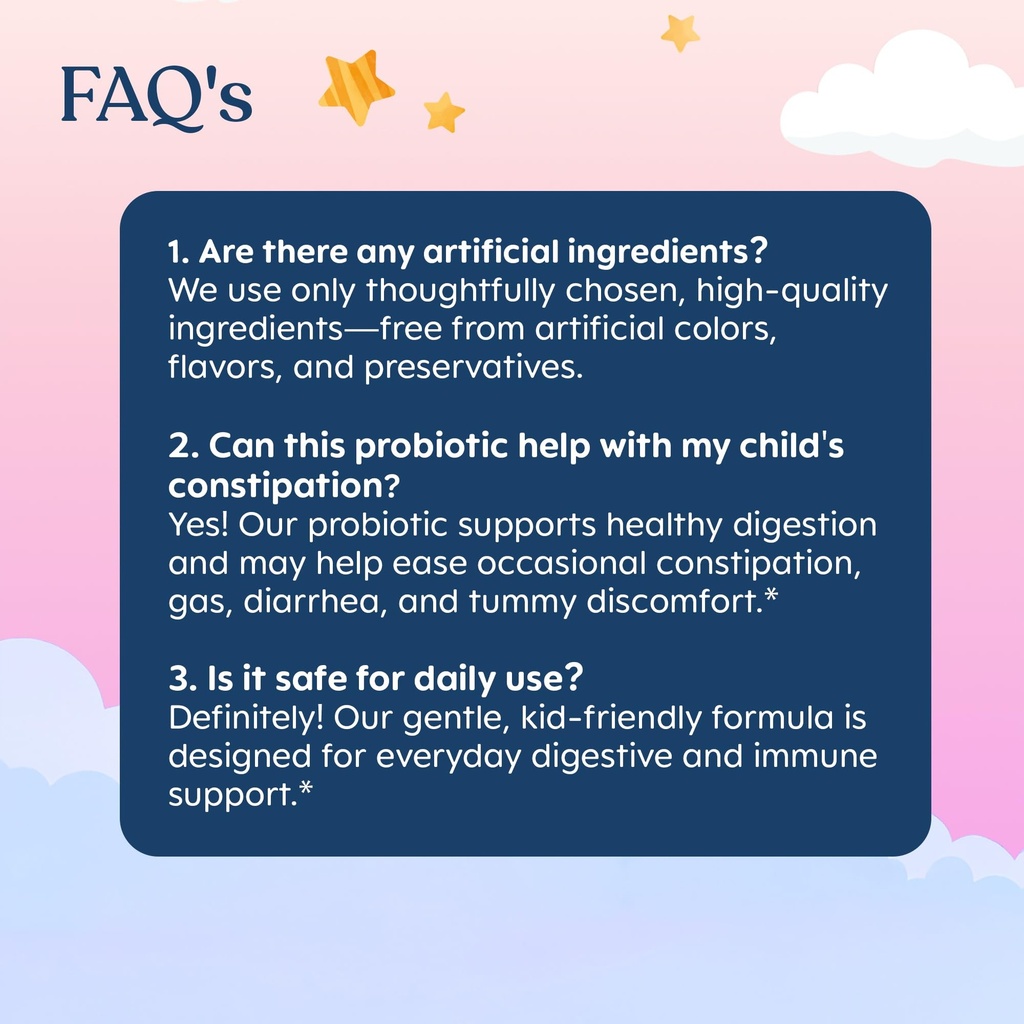 FAQ's

1. Are there any artificial ingredients?
We use only thoughtfully chosen, high-quality ingredients—free from artificial colors, flavors, and preservatives.

2. Can this probiotic help with my child's constipation?
Yes! Our probiotic supports healthy digestion and may help ease occasional constipation, gas, diarrhea, and tummy discomfort.*

3. Is it safe for daily use?
Definitely! Our gentle, kid-friendly formula is designed for everyday digestive and immune support.*